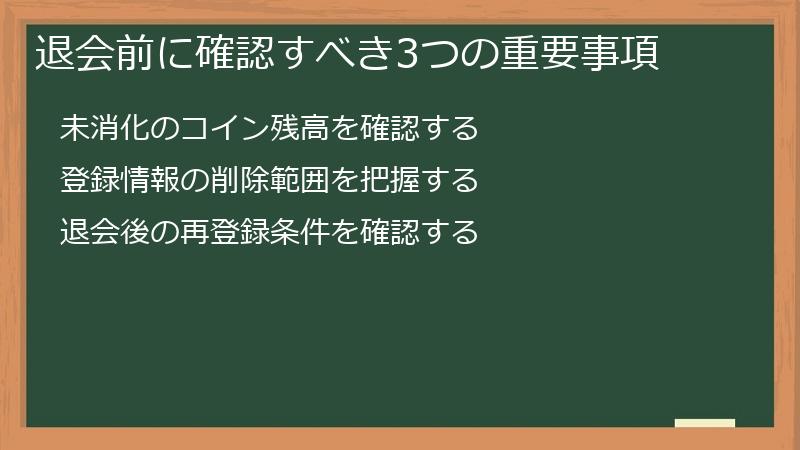 退会前に確認すべき3つの重要事項

未消化のコイン残高を確認する

登録情報の削除範囲を把握する

退会後の再登録条件を確認する